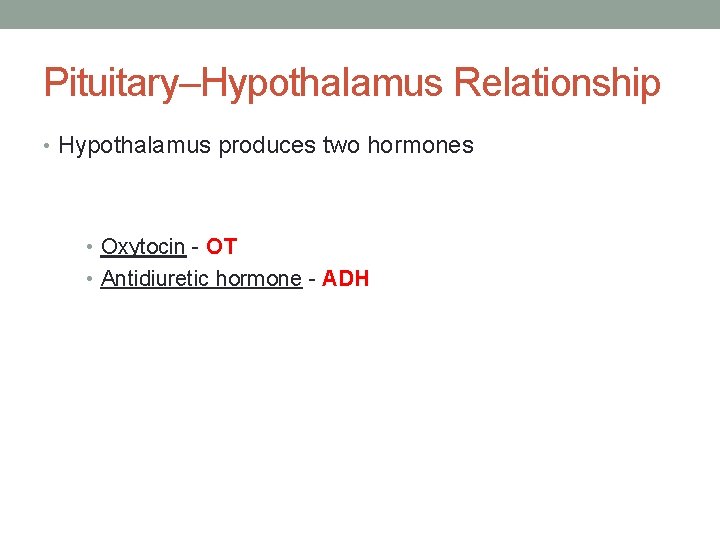 Pituitary–Hypothalamus Relationship

• Hypothalamus produces two hormones

• Oxytocin - OT
• Antidiuretic hormone - ADH